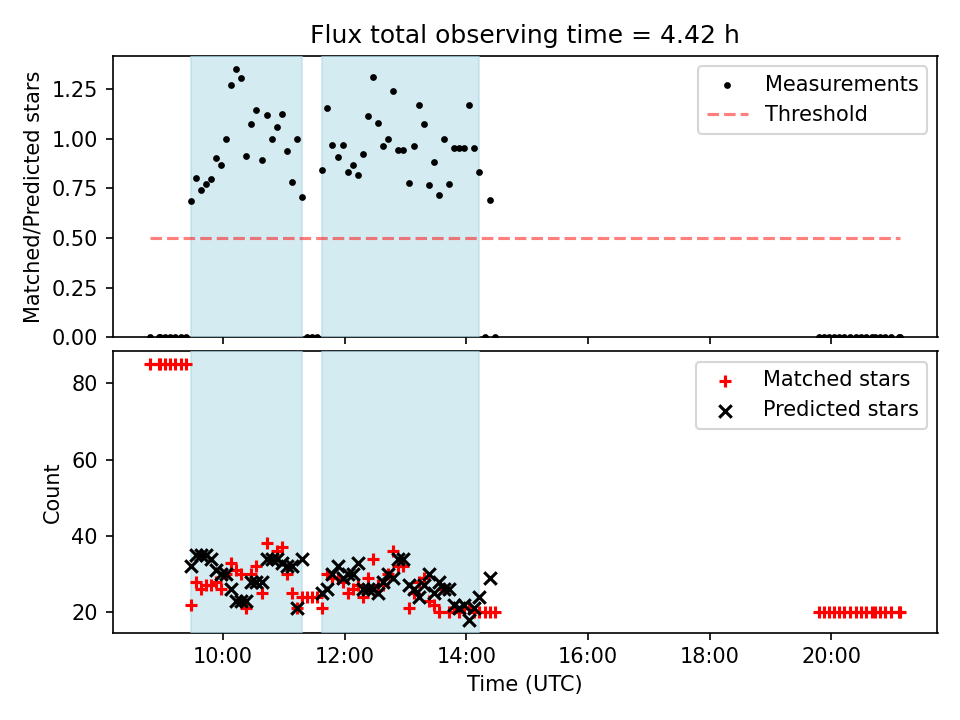 Flux total observing time = 4.42 h

Matched/Predicted stars

1.25
1.00
0.75
0.50
0.25
0.00

Measurements
Threshold

Count

80
60
40
20

Matched stars
Predicted stars

10:00
12:00
14:00
16:00
18:00
20:00

Time (UTC)